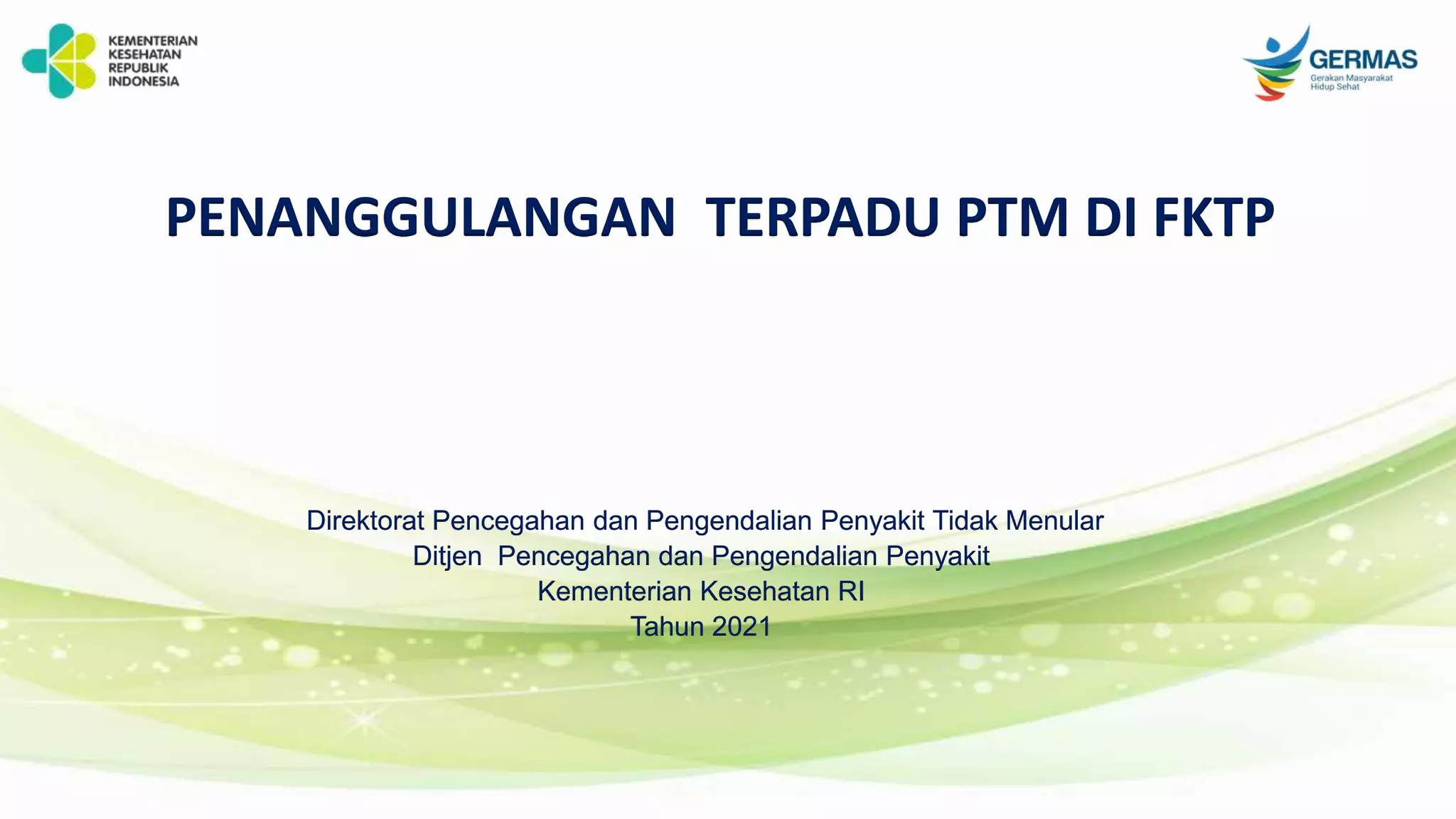 KEMENTERIAN
KESEHATAN
REPUBLIK
INDONESIA

GERMAS
Gerakan Masyarakat
Hidup Sehat

PENANGGULANGAN TERPADU PTM DI FKTP

Direktorat Pencegahan dan Pengendalian Penyakit Tidak Menular
Ditjen Pencegahan dan Pengendalian Penyakit
Kementerian Kesehatan RI
Tahun 2021